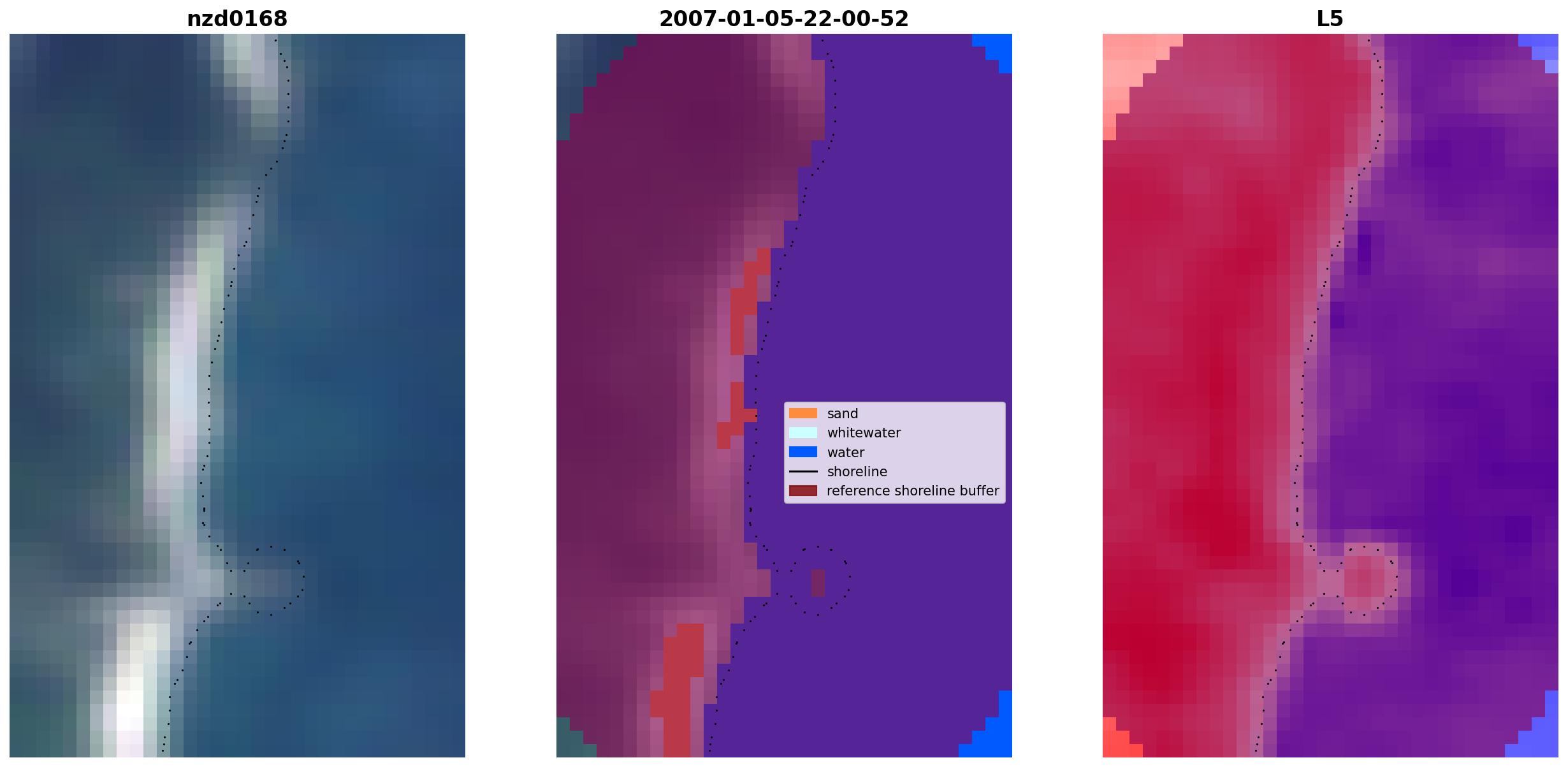 nzd0168

2007-01-05-22-00-52

sand
whitewater
water
shoreline
reference shoreline buffer

L5